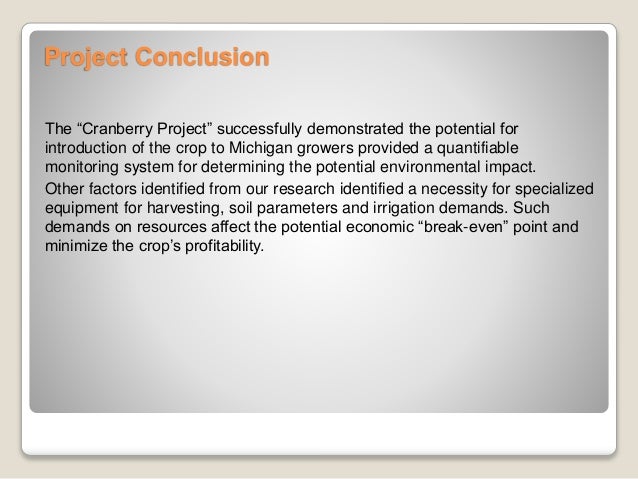 Project Conclusion

The “Cranberry Project” successfully demonstrated the potential for introduction of the crop to Michigan growers provided a quantifiable monitoring system for determining the potential environmental impact.

Other factors identified from our research identified a necessity for specialized equipment for harvesting, soil parameters and irrigation demands. Such demands on resources affect the potential economic “break-even” point and minimize the crop’s profitability.